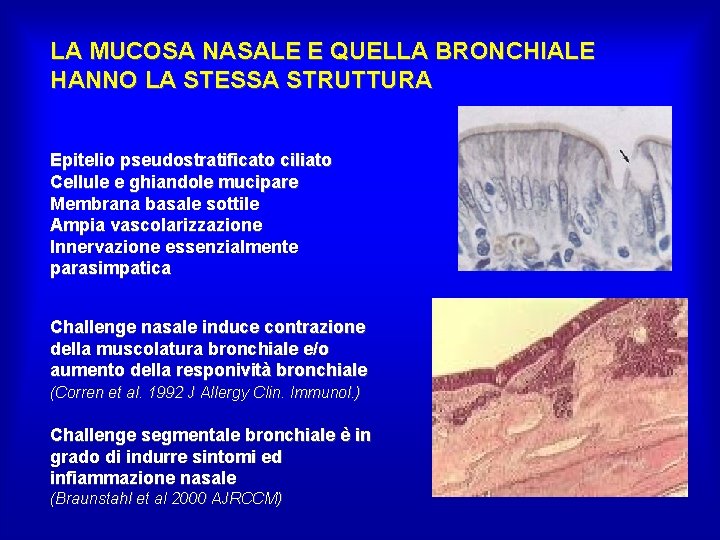 LA MUCOSA NASALE E QUELLA BRONCHIALE HANNO LA STESSA STRUTTURA

Epitelio pseudostratificato ciliato
Cellule e ghiandole mucipare
Membrana basale sottile
Ampia vascolarizzazione
Innervazione essenzialmente parasimpatica

Challenge nasale induce contrazione della muscolatura bronchiale e/o aumento della responività bronchiale
(Corren et al. 1992 J Allergy Clin. Immunol.)

Challenge segmentale bronchiale è in grado di indurre sintomi ed infiammazione nasale
(Braunstahl et al 2000 AJRCCM)